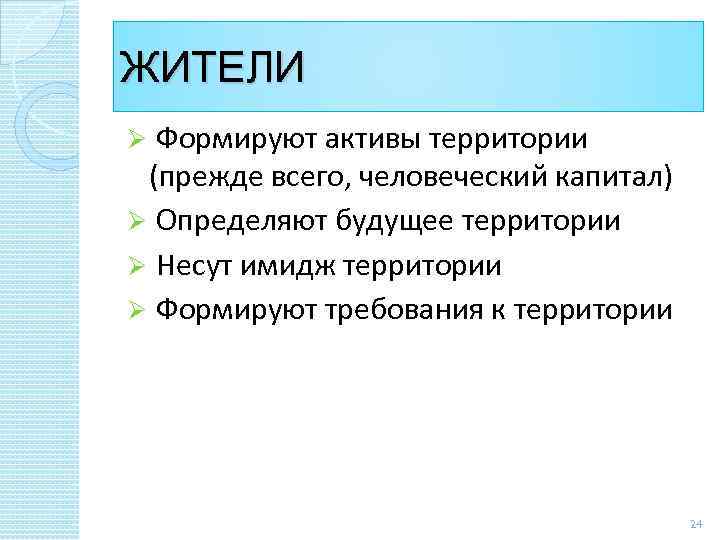 ЖИТЕЛИ

➢ Формируют активы территории (прежде всего, человеческий капитал)

➢ Определяют будущее территории

➢ Несут имидж территории

➢ Формируют требования к территории

24